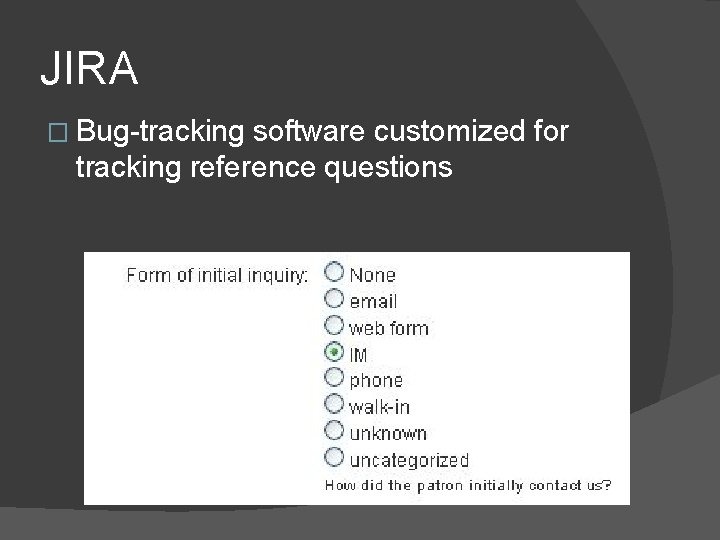 JIRA

Bug-tracking software customized for tracking reference questions

Form of initial inquiry:
None
email
web form
IM
phone
walk-in
unknown
uncategorized
How did the patron initially contact us?